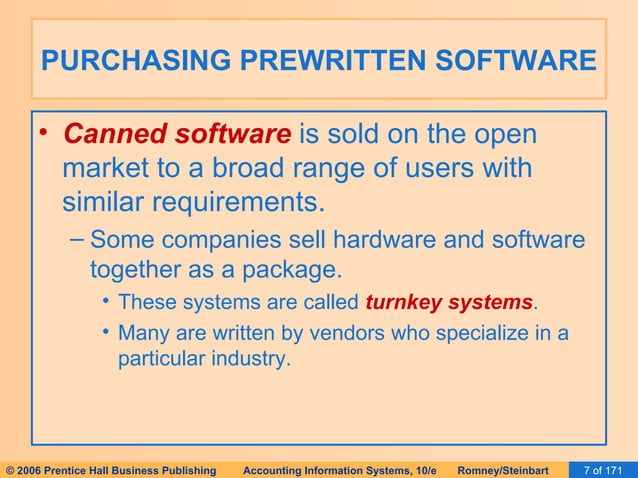 PURCHASING PREWRITTEN SOFTWARE

• Canned software is sold on the open market to a broad range of users with similar requirements.

– Some companies sell hardware and software together as a package.

• These systems are called turnkey systems.

• Many are written by vendors who specialize in a particular industry.

© 2006 Prentice Hall Business Publishing Accounting Information Systems, 10/e Romney/Steinbart 7 of 171